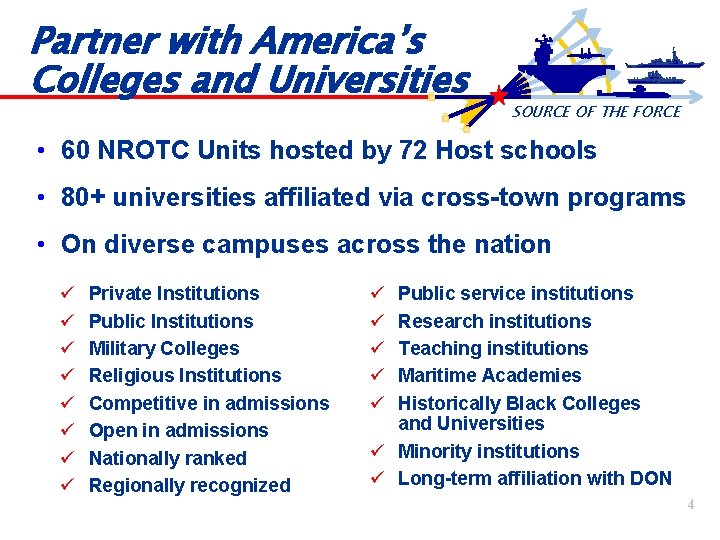 Partner with America's Colleges and Universities

SOURCE OF THE FORCE

• 60 NROTC Units hosted by 72 Host schools
• 80+ universities affiliated via cross-town programs
• On diverse campuses across the nation

✓ Private Institutions
✓ Public Institutions
✓ Military Colleges
✓ Religious Institutions
✓ Competitive in admissions
✓ Open in admissions
✓ Nationally ranked
✓ Regionally recognized

✓ Public service institutions
✓ Research institutions
✓ Teaching institutions
✓ Maritime Academies
✓ Historically Black Colleges and Universities
✓ Minority institutions
✓ Long-term affiliation with DON

4